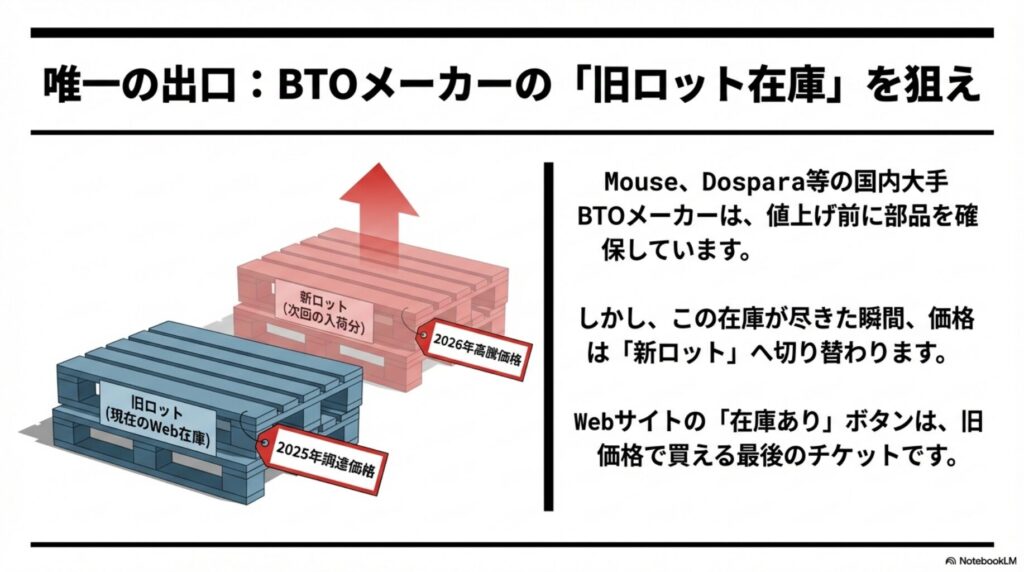 唯一の出口：BTOメーカーの「旧ロット在庫」を狙え

新ロット
(次回の入荷分)

2026年高騰価格

旧ロット
(現在のWeb在庫)

2025年調達価格

Mouse、Dospara等の国内大手BTOメーカーは、値上げ前に部品を確保しています。

しかし、この在庫が尽きた瞬間、価格は「新ロット」へ切り替わります。

Webサイトの「在庫あり」ボタンは、旧価格で買える最後のチケットです。

NotebookLM